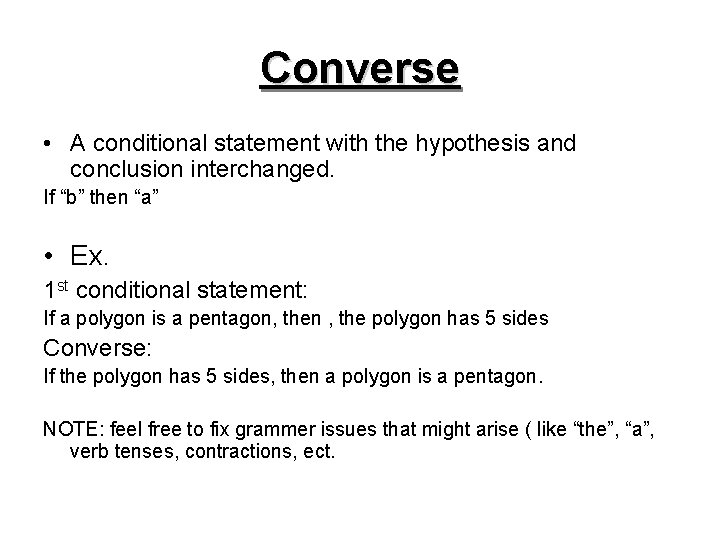 Converse

• A conditional statement with the hypothesis and conclusion interchanged.

If “b” then “a”

• Ex.

1st conditional statement:

If a polygon is a pentagon, then , the polygon has 5 sides

Converse:

If the polygon has 5 sides, then a polygon is a pentagon.

NOTE: feel free to fix grammer issues that might arise ( like “the”, “a”, verb tenses, contractions, ect.